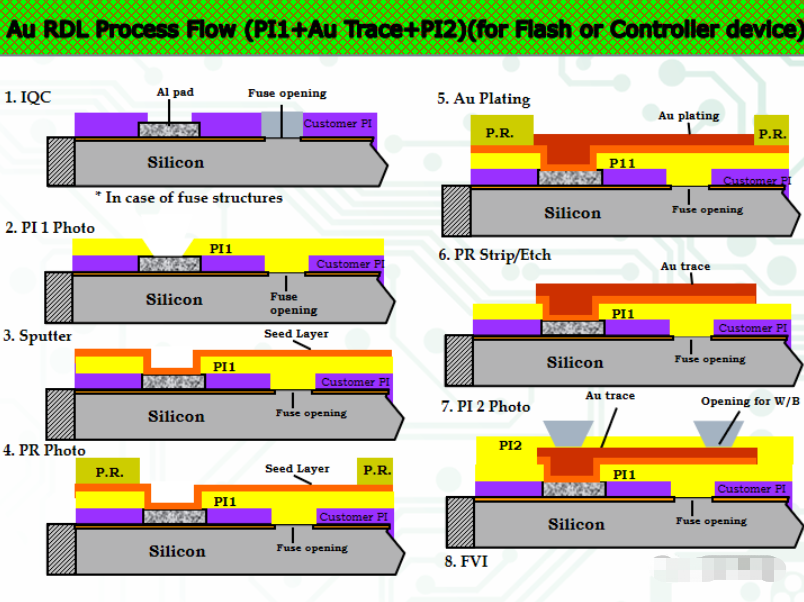 Au RDL Process Flow (PI1+Au Trace+PI2)(for Flash or Controller device)

1. IQC

Al pad

Fuse opening

Customer PI

Silicon

* In case of fuse structures

2. PI 1 Photo

PI1

Customer PI

Silicon

Fuse opening

3. Sputter

Seed Layer

PI1

Customer PI

Silicon

Fuse opening

4. PR Photo

P.R.

Seed Layer

P.R.

PI1

Customer PI

Silicon

Fuse opening

5. Au Plating

P.R.

Au plating

P.R.

PI1

Customer PI

Silicon

Fuse opening

6. PR Strip/Etch

Au trace

PI1

Customer PI

Silicon

Fuse opening

7. PI 2 Photo

Au trace

Opening for W/B

PI2

PI1

Customer PI

Silicon

Fuse opening

8. FVI